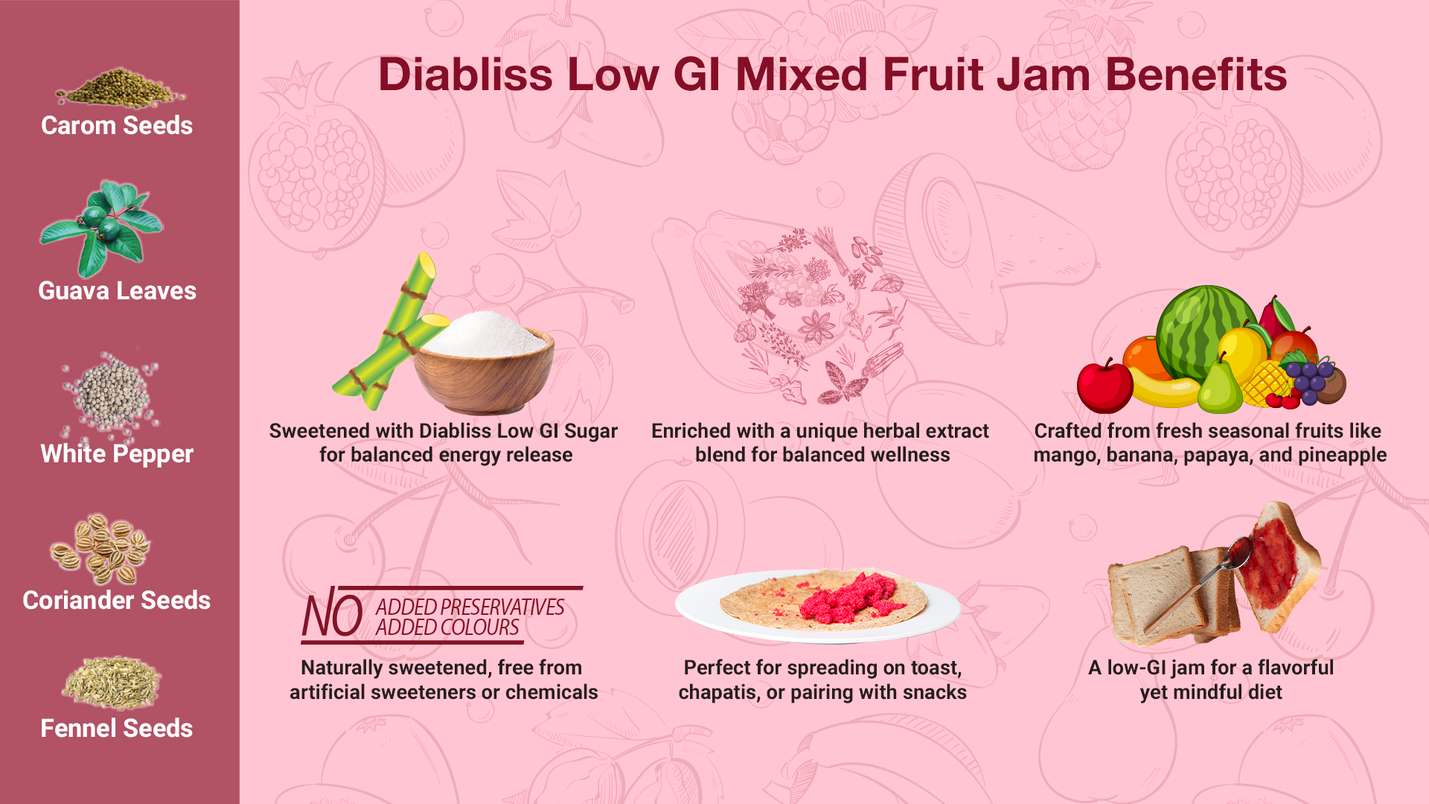 Carom Seeds

Guava Leaves

White Pepper

Coriander Seeds

Fennel Seeds

Diabliss Low GI Mixed Fruit Jam Benefits

Sweetened with Diabliss Low GI Sugar for balanced energy release

Enriched with a unique herbal extract blend for balanced wellness

Crafted from fresh seasonal fruits like mango, banana, papaya, and pineapple

NO ADDED PRESERVATIVES ADDED COLOURS

Naturally sweetened, free from artificial sweeteners or chemicals

Perfect for spreading on toast, chapatis, or pairing with snacks

A low-GI jam for a flavorful yet mindful diet